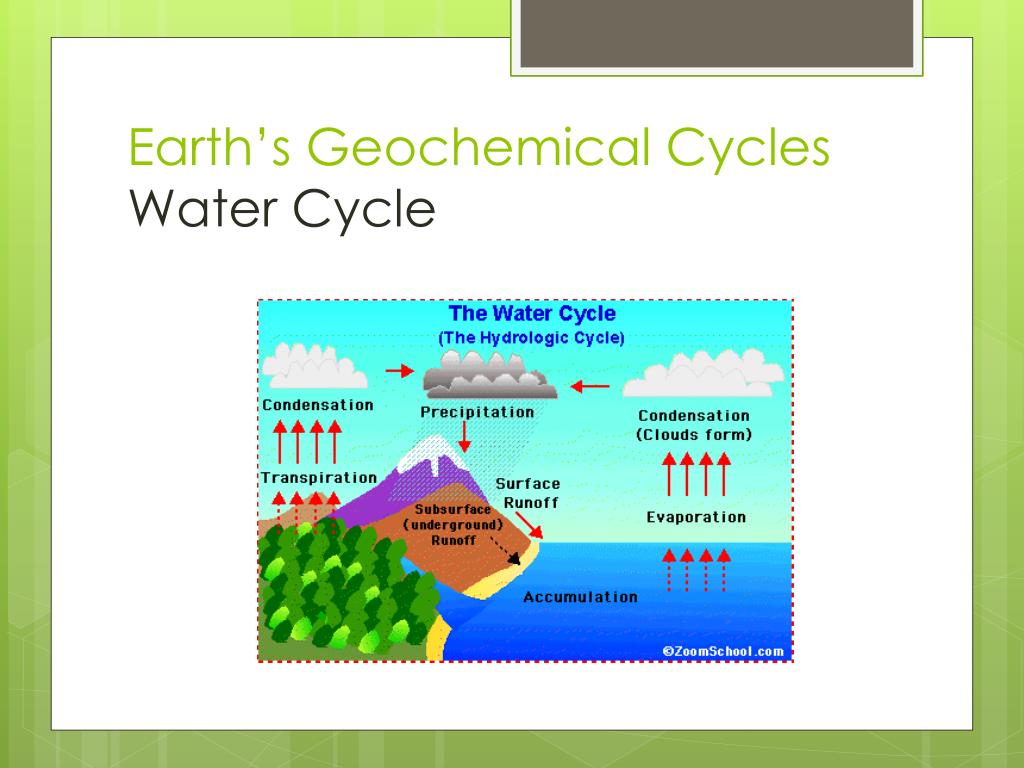 Earth's Geochemical Cycles
Water Cycle

The Water Cycle
(The Hydrologic Cycle)

Condensation

Precipitation

Condensation
(Clouds form)

Transpiration

Surface
Runoff

Subsurface
(underground)
Runoff

Evaporation

Accumulation

©ZoomSchool.com